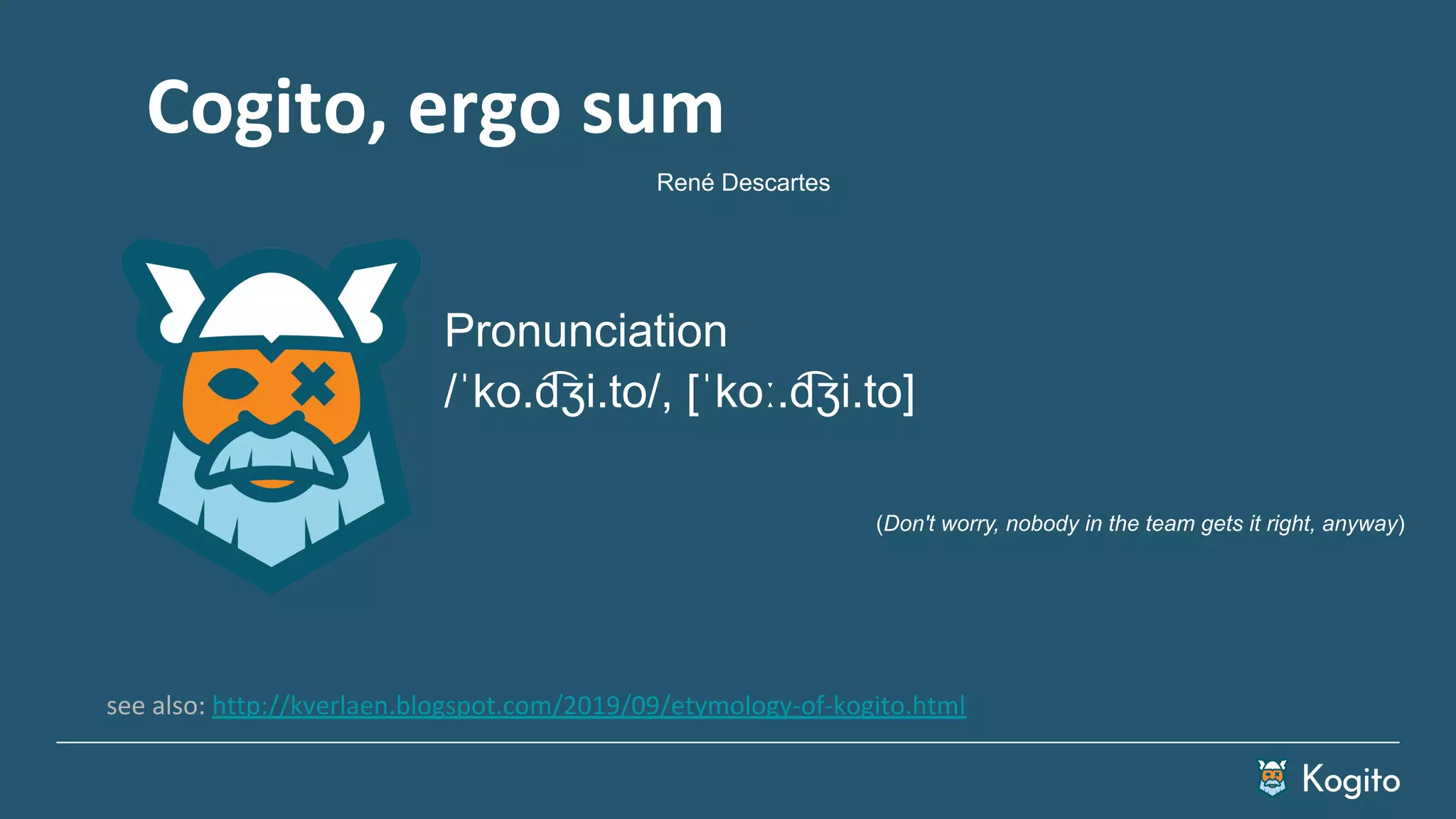 Cogito, ergo sum

René Descartes

Pronunciation
/ˈko.d͡ʒi.to/, [ˈkoː.d͡ʒi.to]

(Don't worry, nobody in the team gets it right, anyway)

see also: http://kverlaen.blogspot.com/2019/09/etymology-of-kogito.html

Kogito